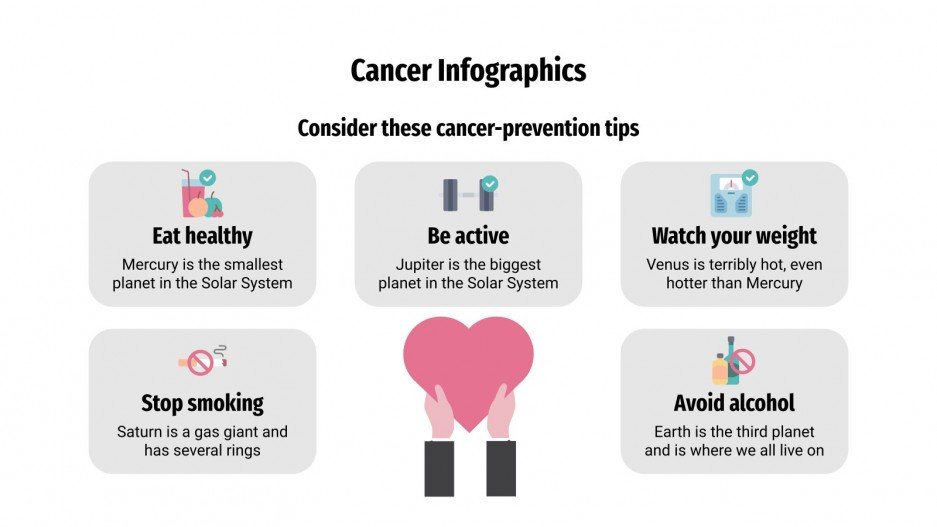 Cancer Infographics

Consider these cancer-prevention tips

Eat healthy
Mercury is the smallest planet in the Solar System

Be active
Jupiter is the biggest planet in the Solar System

Watch your weight
Venus is terribly hot, even hotter than Mercury

Stop smoking
Saturn is a gas giant and has several rings

Avoid alcohol
Earth is the third planet and is where we all live on